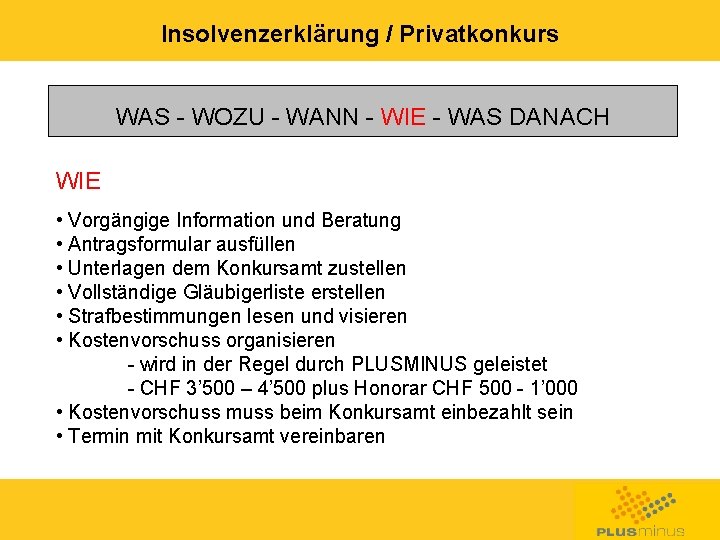 Insolvenzerklärung / Privatkonkurs

WAS - WOZU - WANN - WIE - WAS DANACH

WIE

• Vorgängige Information und Beratung
• Antragsformular ausfüllen
• Unterlagen dem Konkursamt zustellen
• Vollständige Gläubigerliste erstellen
• Strafbestimmungen lesen und visieren
• Kostenvorschuss organisieren
- wird in der Regel durch PLUSMINUS geleistet
- CHF 3'500 – 4'500 plus Honorar CHF 500 - 1'000
• Kostenvorschuss muss beim Konkursamt einbezahlt sein
• Termin mit Konkursamt vereinbaren

PLUSminus